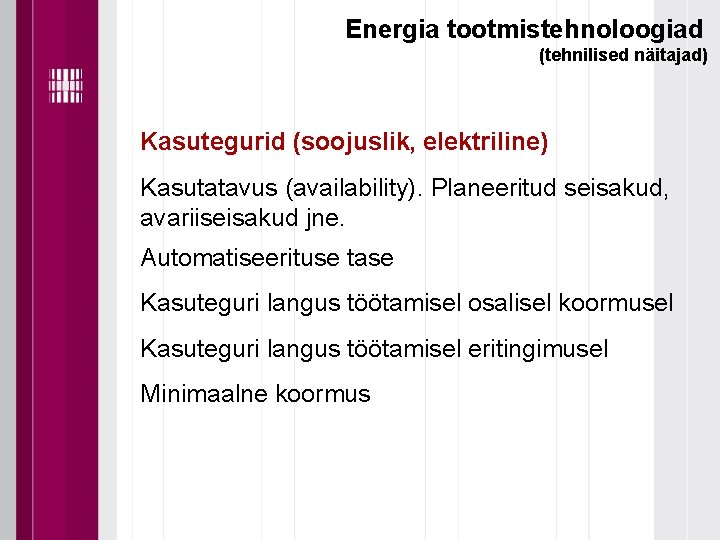 Energia tootmistehnoloogiad
(tehnilised näitajad)

Kasutegurid (soojuslik, elektriline)

Kasutatavus (availability). Planeeritud seisakud, avariiseisakud jne.

Automatiseerituse tase

Kasuteguri langus töötamisel osalisel koormusel

Kasuteguri langus töötamisel eritingimusel

Minimaalne koormus